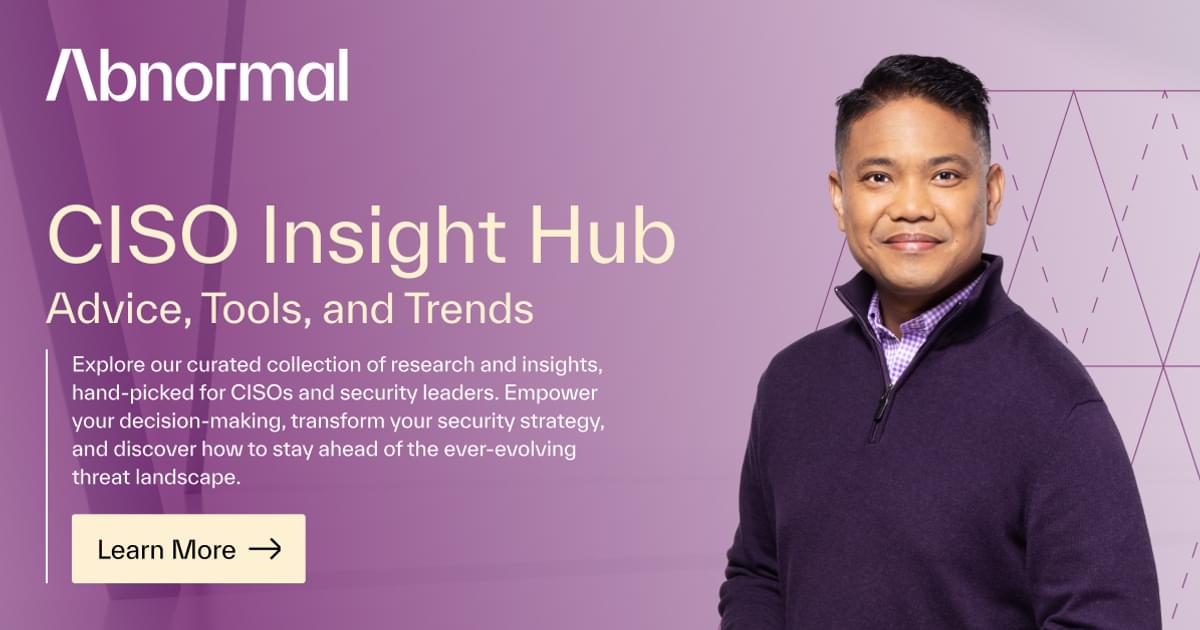 Abnormal

CISO Insight Hub

Advice, Tools, and Trends

Explore our curated collection of research and insights, hand-picked for CISOs and security leaders. Empower your decision-making, transform your security strategy, and discover how to stay ahead of the ever-evolving threat landscape.

Learn More →